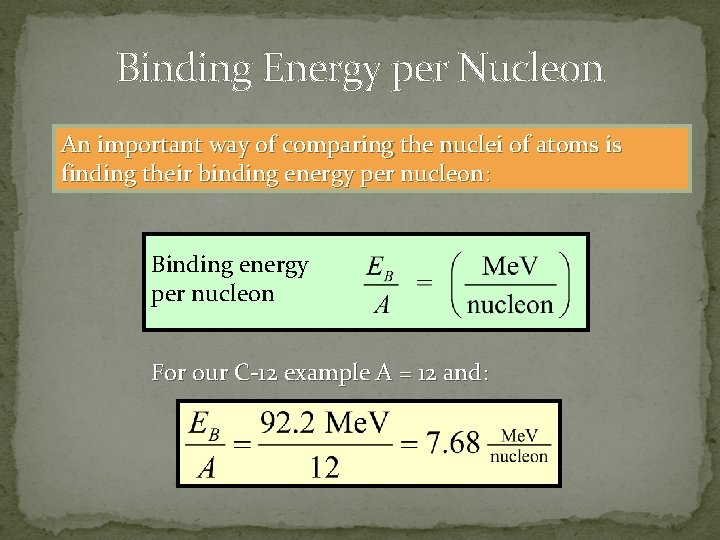 Binding Energy per Nucleon

An important way of comparing the nuclei of atoms is finding their binding energy per nucleon:

Binding energy per nucleon $\frac{E_B}{A} = \left(\frac{\text{MeV}}{\text{nucleon}}\right)$

For our C-12 example A = 12 and:

$\frac{E_B}{A} = \frac{92.2 \text{ MeV}}{12} = 7.68 \frac{\text{MeV}}{\text{nucleon}}$